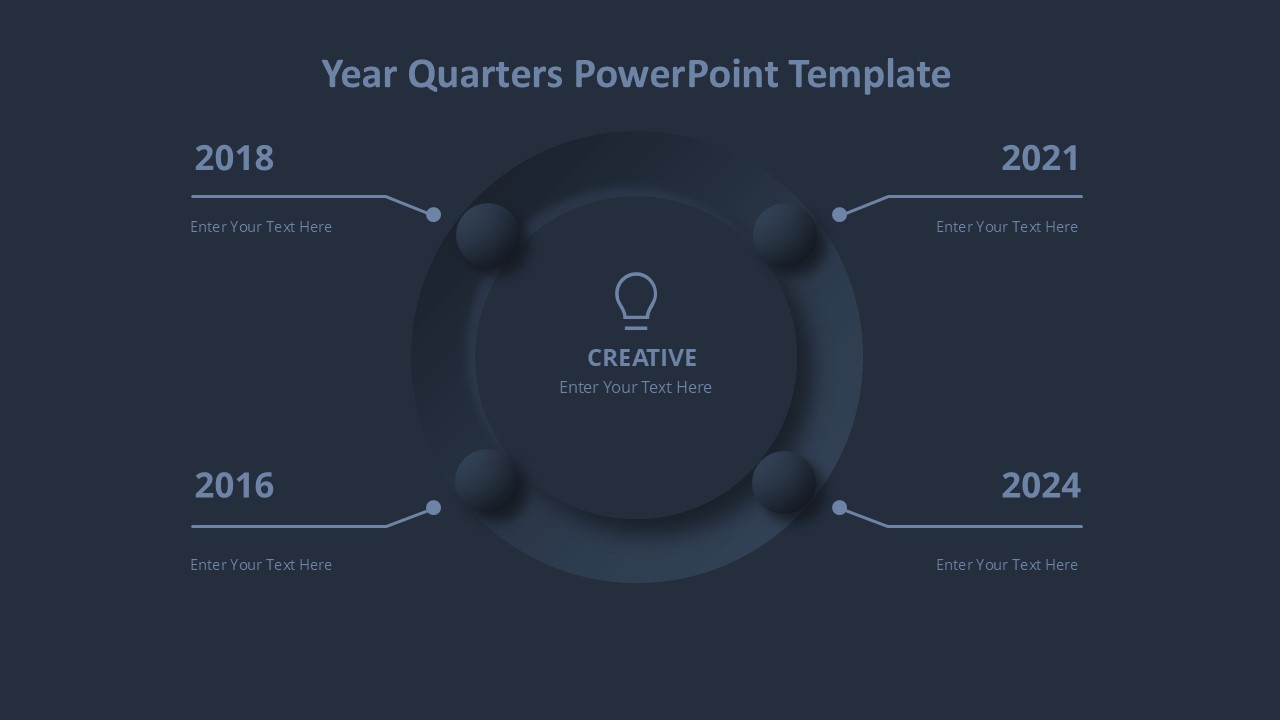 Year Quarters PowerPoint Template

2018

Enter Your Text Here

2021

Enter Your Text Here

CREATIVE

Enter Your Text Here

2016

Enter Your Text Here

2024

Enter Your Text Here